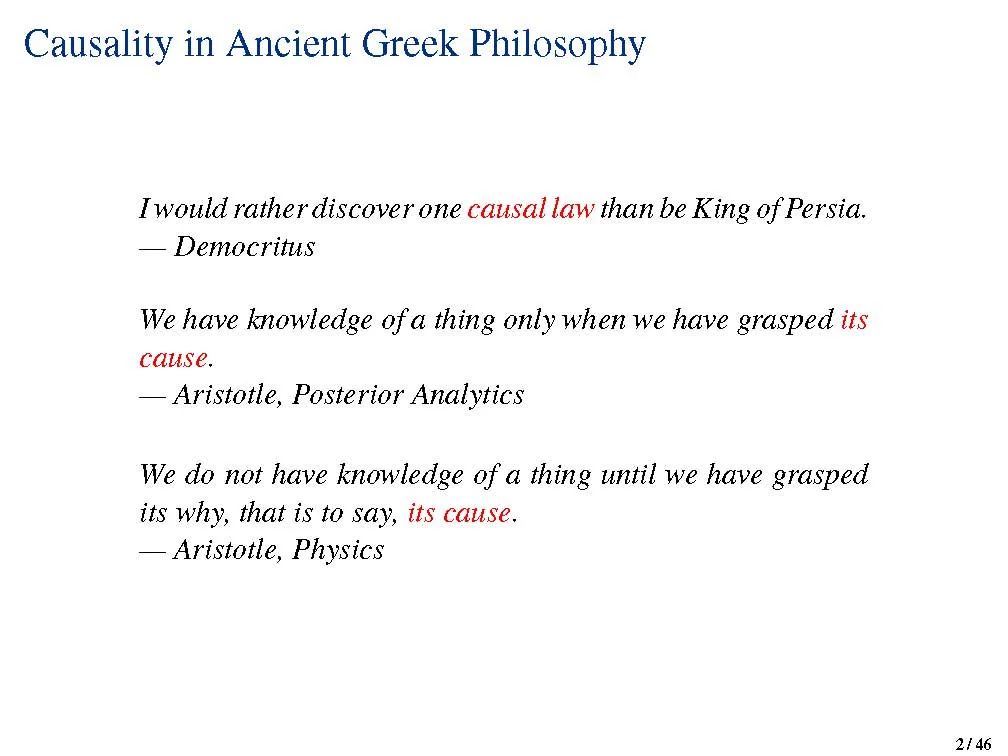 Causality in Ancient Greek Philosophy

I would rather discover one causal law than be King of Persia.
— Democritus

We have knowledge of a thing only when we have grasped its cause.
— Aristotle, Posterior Analytics

We do not have knowledge of a thing until we have grasped its why, that is to say, its cause.
— Aristotle, Physics

2 / 46